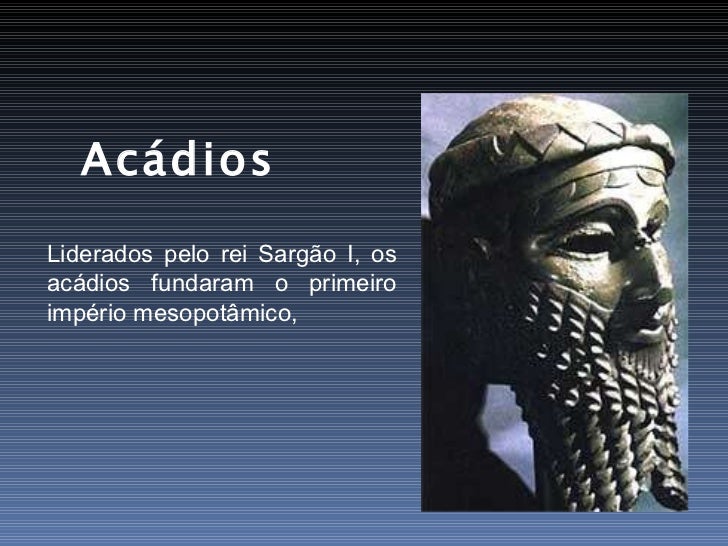 Acádios

Liderados pelo rei Sargão I, os acádios fundaram o primeiro império mesopotâmico,